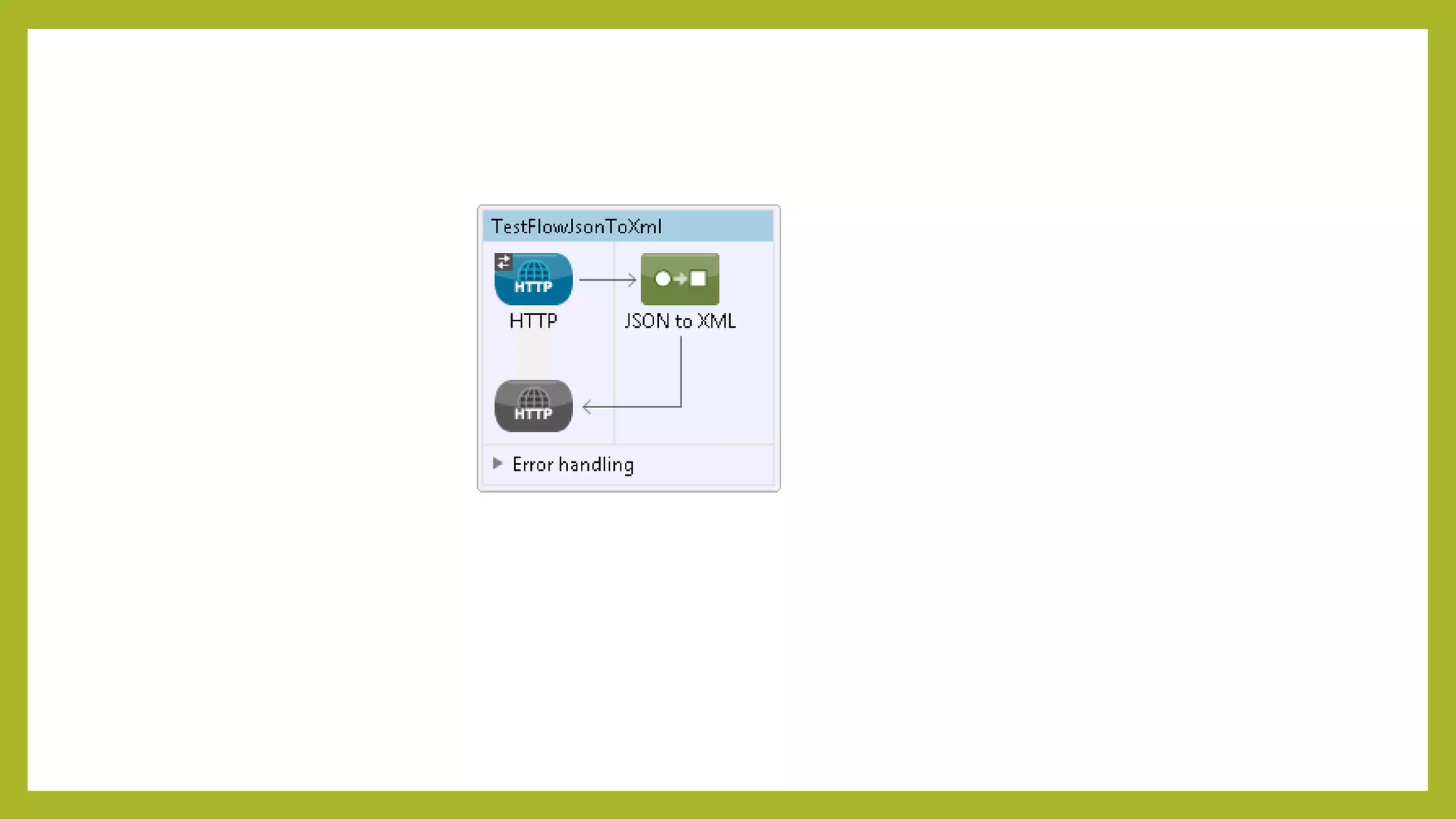 TestFlowJsonToXml

HTTP
HTTP

JSON to XML

HTTP

Error handling